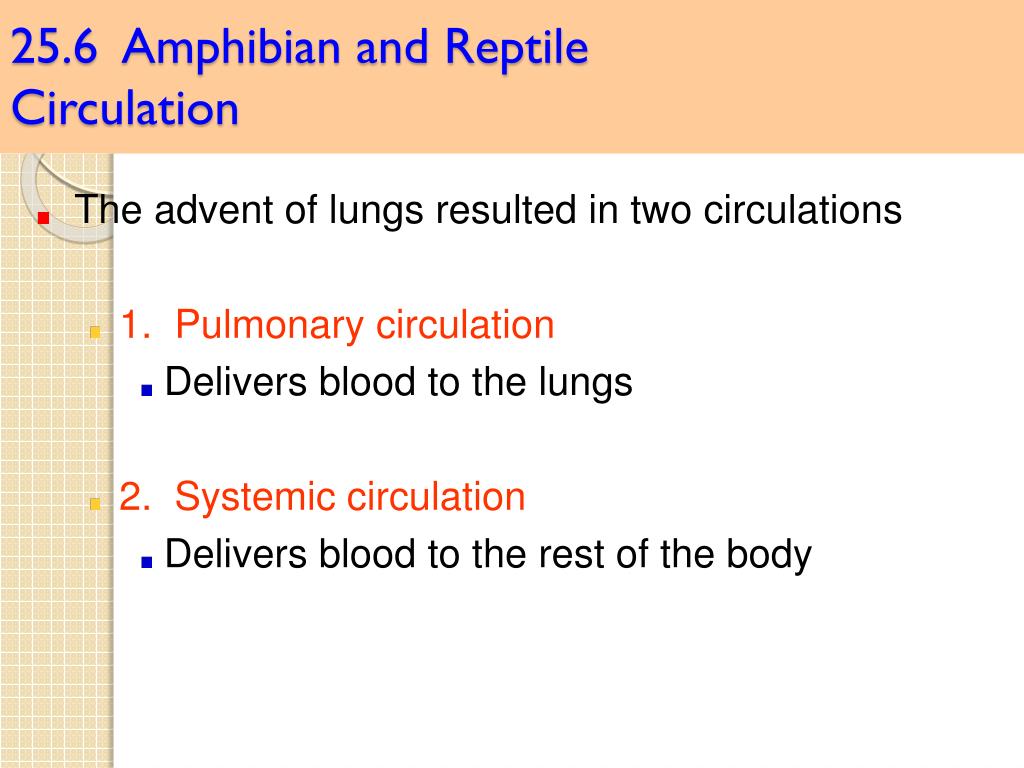 25.6 Amphibian and Reptile Circulation

The advent of lungs resulted in two circulations

1. Pulmonary circulation

Delivers blood to the lungs

2. Systemic circulation

Delivers blood to the rest of the body